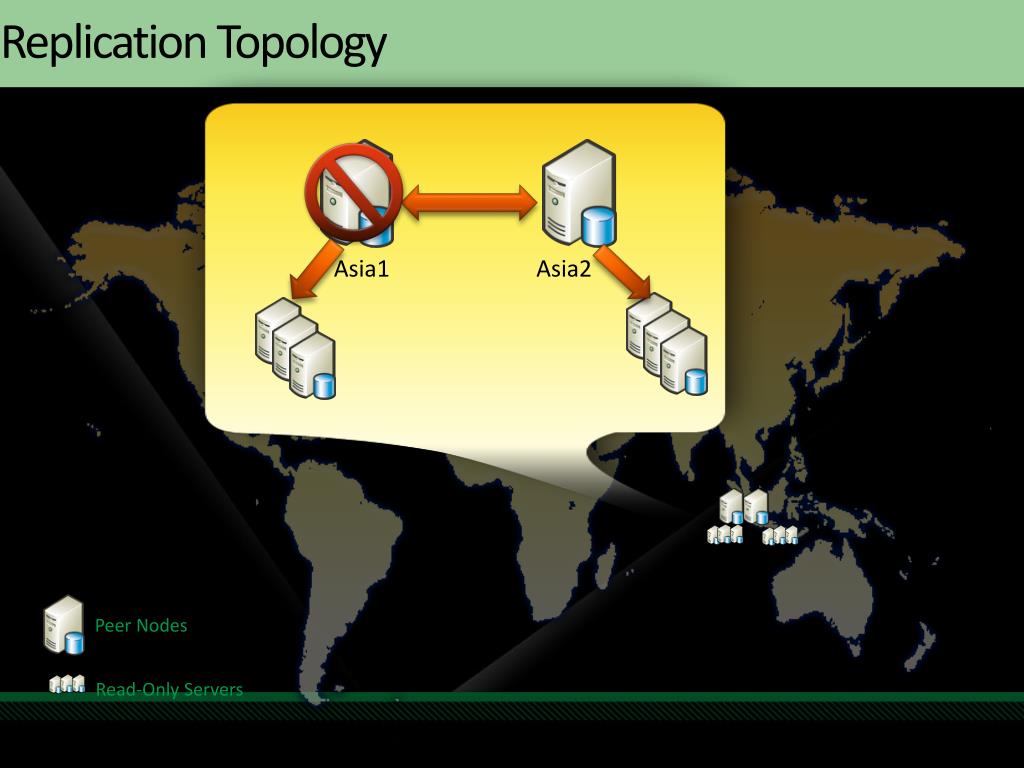 Replication Topology

Asia1

Asia2

Peer Nodes

Read-Only Servers